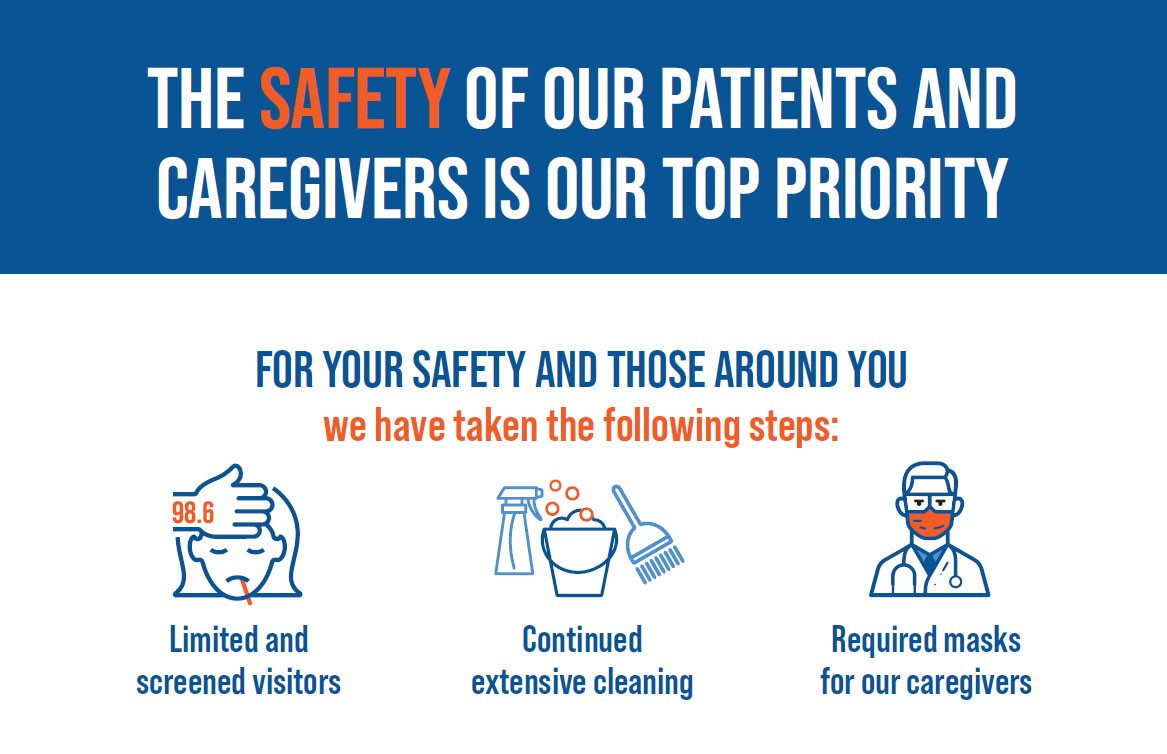 THE SAFETY OF OUR PATIENTS AND CAREGIVERS IS OUR TOP PRIORITY

FOR YOUR SAFETY AND THOSE AROUND YOU
we have taken the following steps:

98.6

Limited and screened visitors

Continued extensive cleaning

Required masks for our caregivers